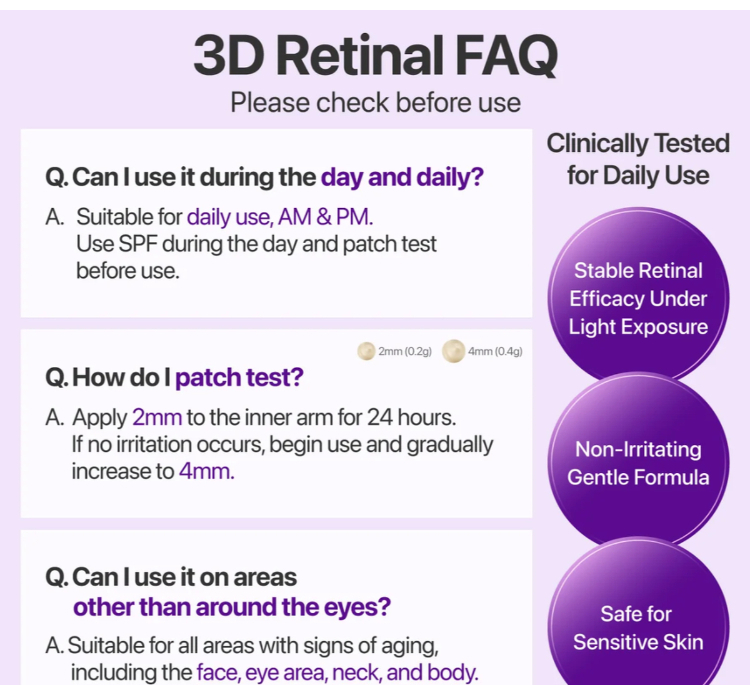 3D Retinal FAQ
Please check before use

Q. Can I use it during the day and daily?
A. Suitable for daily use, AM & PM.
Use SPF during the day and patch test before use.

2mm (0.2g) 4mm (0.4g)

Q. How do I patch test?
A. Apply 2mm to the inner arm for 24 hours.
If no irritation occurs, begin use and gradually increase to 4mm.

Q. Can I use it on areas other than around the eyes?
A. Suitable for all areas with signs of aging, including the face, eye area, neck, and body.

Clinically Tested for Daily Use

Stable Retinal Efficacy Under Light Exposure

Non-Irritating Gentle Formula

Safe for Sensitive Skin